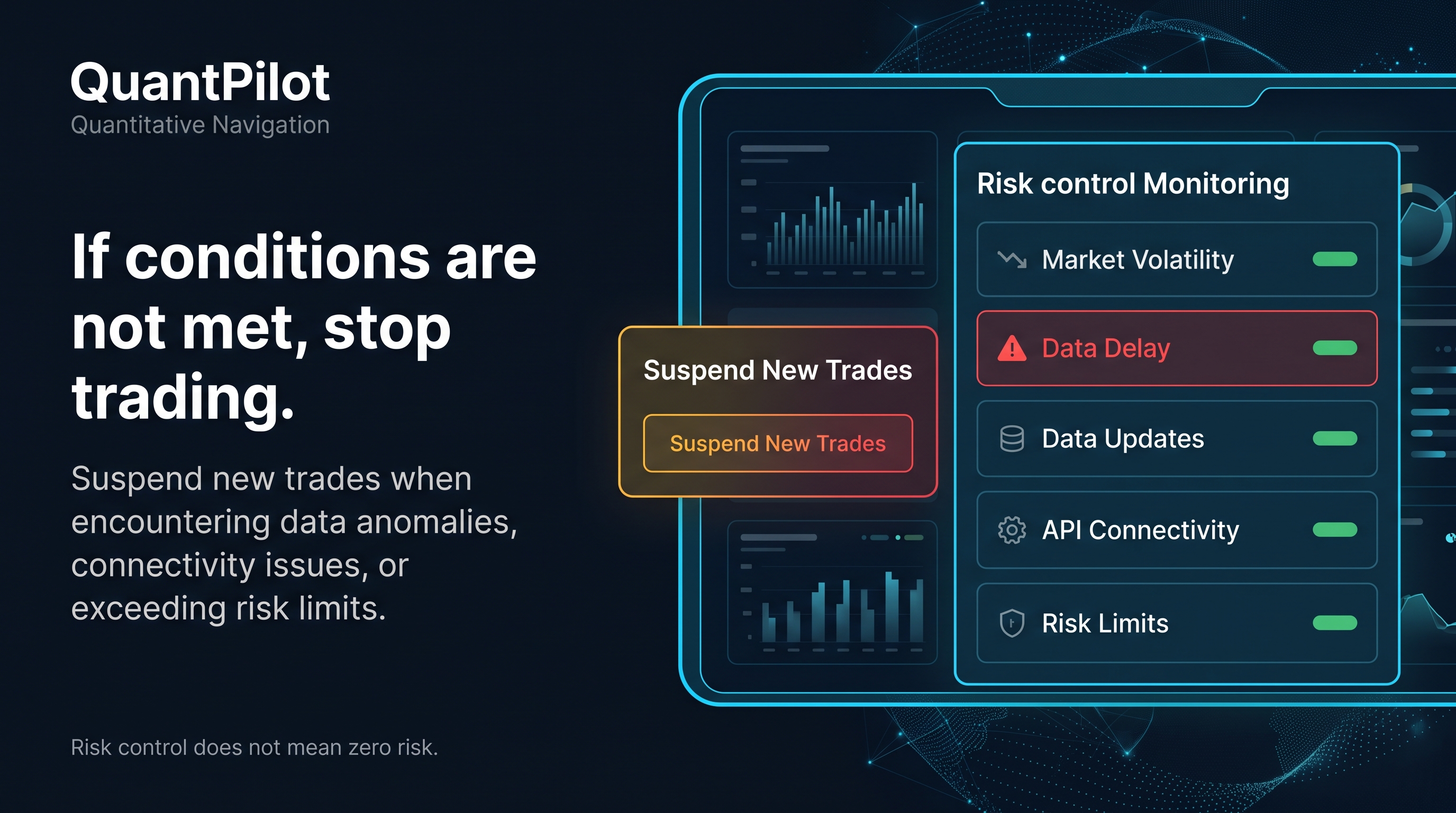 QuantPilot
Quantitative Navigation

If conditions are not met, stop trading.

Suspend new trades when encountering data anomalies, connectivity issues, or exceeding risk limits.

Risk control does not mean zero risk.

Suspend New Trades

Suspend New Trades

Risk control Monitoring

Market Volatility

Data Delay

Data Updates

API Connectivity

Risk Limits